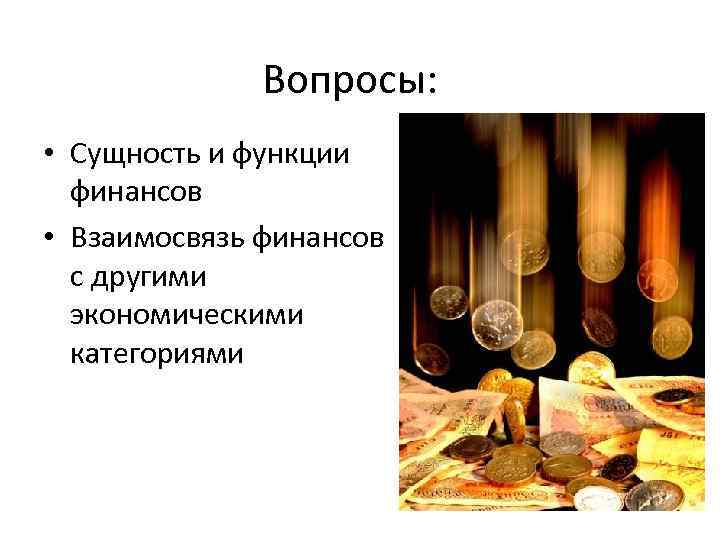 Вопросы:

• Сущность и функции финансов

• Взаимосвязь финансов с другими экономическими категориями